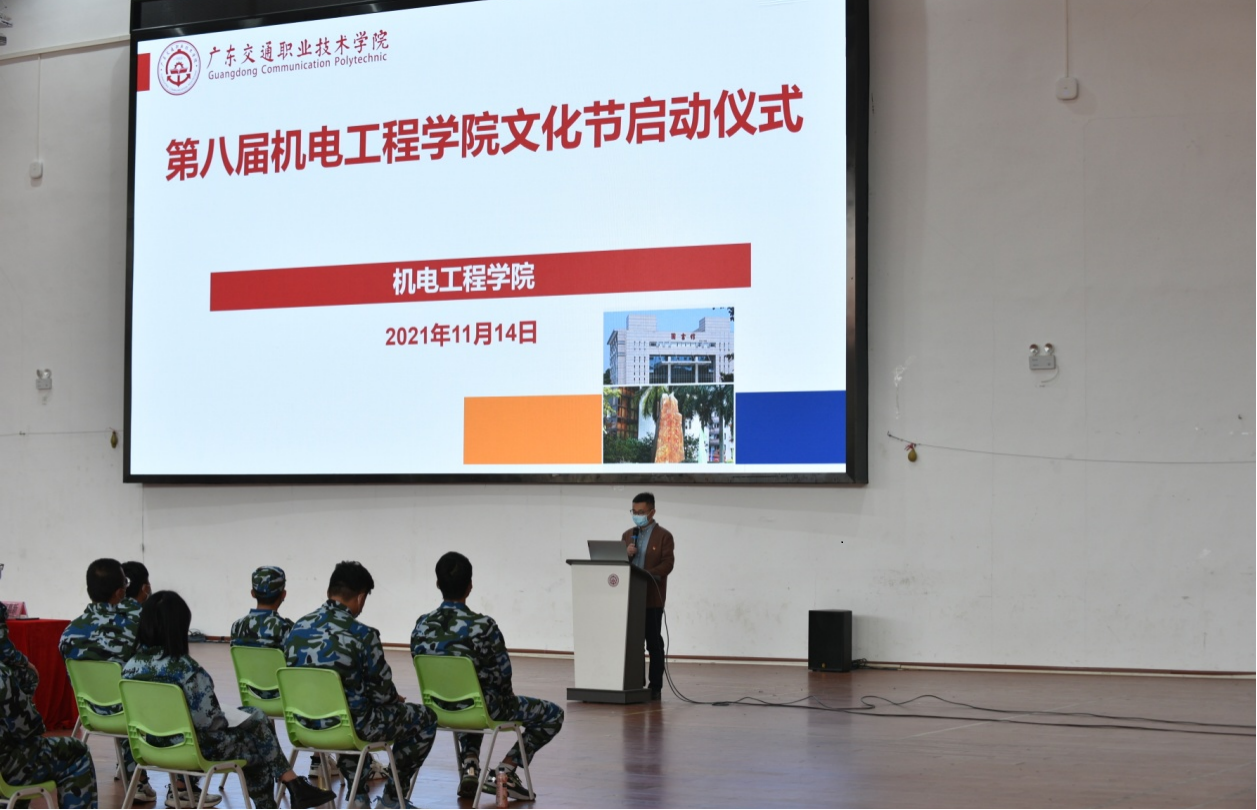 广东交通职业技术学院
Guangdong Communication Polytechnic

第八届机电工程学院文化节启动仪式

机电工程学院

2021年11月14日